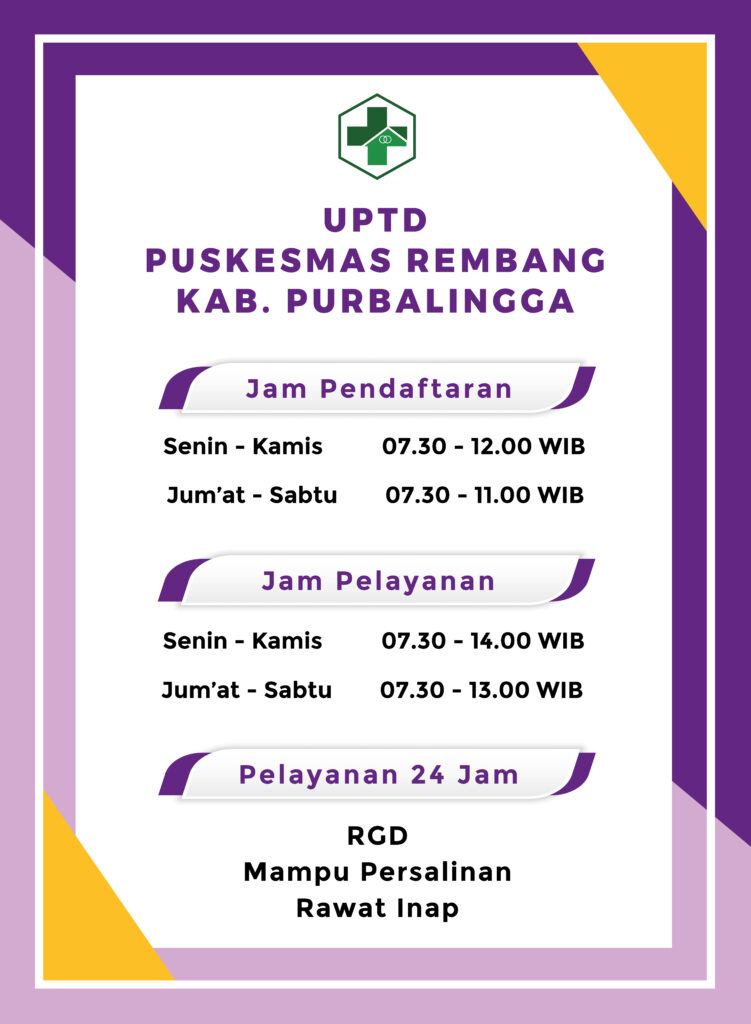 UPTD
PUSKESMAS REMBANG
KAB. PURBALINGGA

Jam Pendaftaran

Senin - Kamis 07.30 - 12.00 WIB

Jum'at - Sabtu 07.30 - 11.00 WIB

Jam Pelayanan

Senin - Kamis 07.30 - 14.00 WIB

Jum'at - Sabtu 07.30 - 13.00 WIB

Pelayanan 24 Jam

RGD
Mampu Persalinan
Rawat Inap